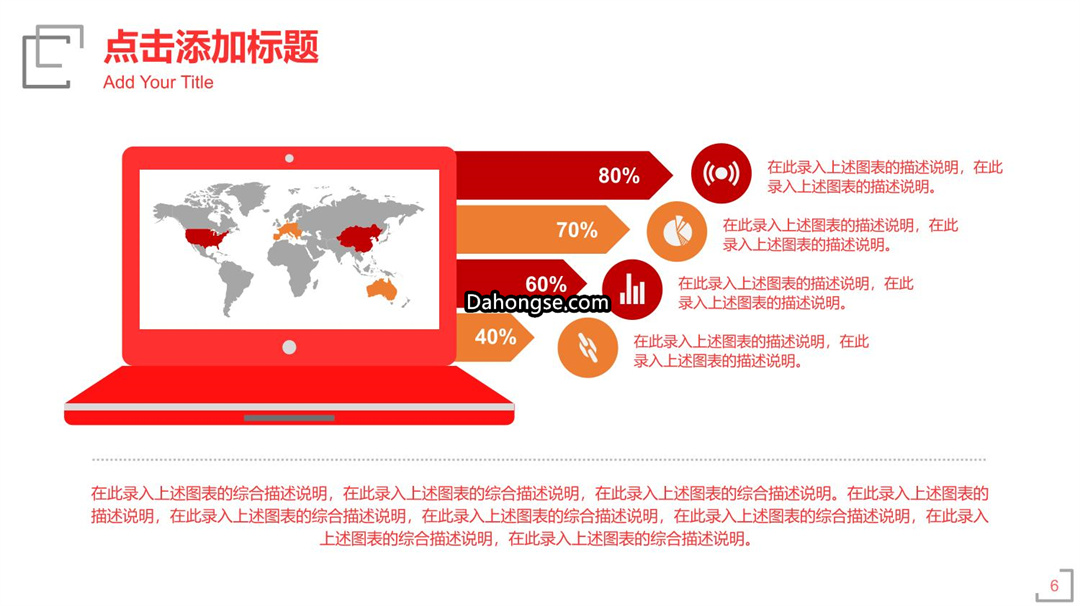 点击添加标题
Add Your Title

80%

在此录入上述图表的描述说明，在此录入上述图表的描述说明。

70%

在此录入上述图表的描述说明，在此录入上述图表的描述说明。

60%

在此录入上述图表的描述说明，在此录入上述图表的描述说明。

Dahongse.com

40%

在此录入上述图表的描述说明，在此录入上述图表的描述说明。

在此录入上述图表的综合描述说明，在此录入上述图表的综合描述说明，在此录入上述图表的综合描述说明。在此录入上述图表的描述说明，在此录入上述图表的综合描述说明，在此录入上述图表的综合描述说明，在此录入上述图表的综合描述说明，在此录入上述图表的综合描述说明，在此录入上述图表的综合描述说明。

6